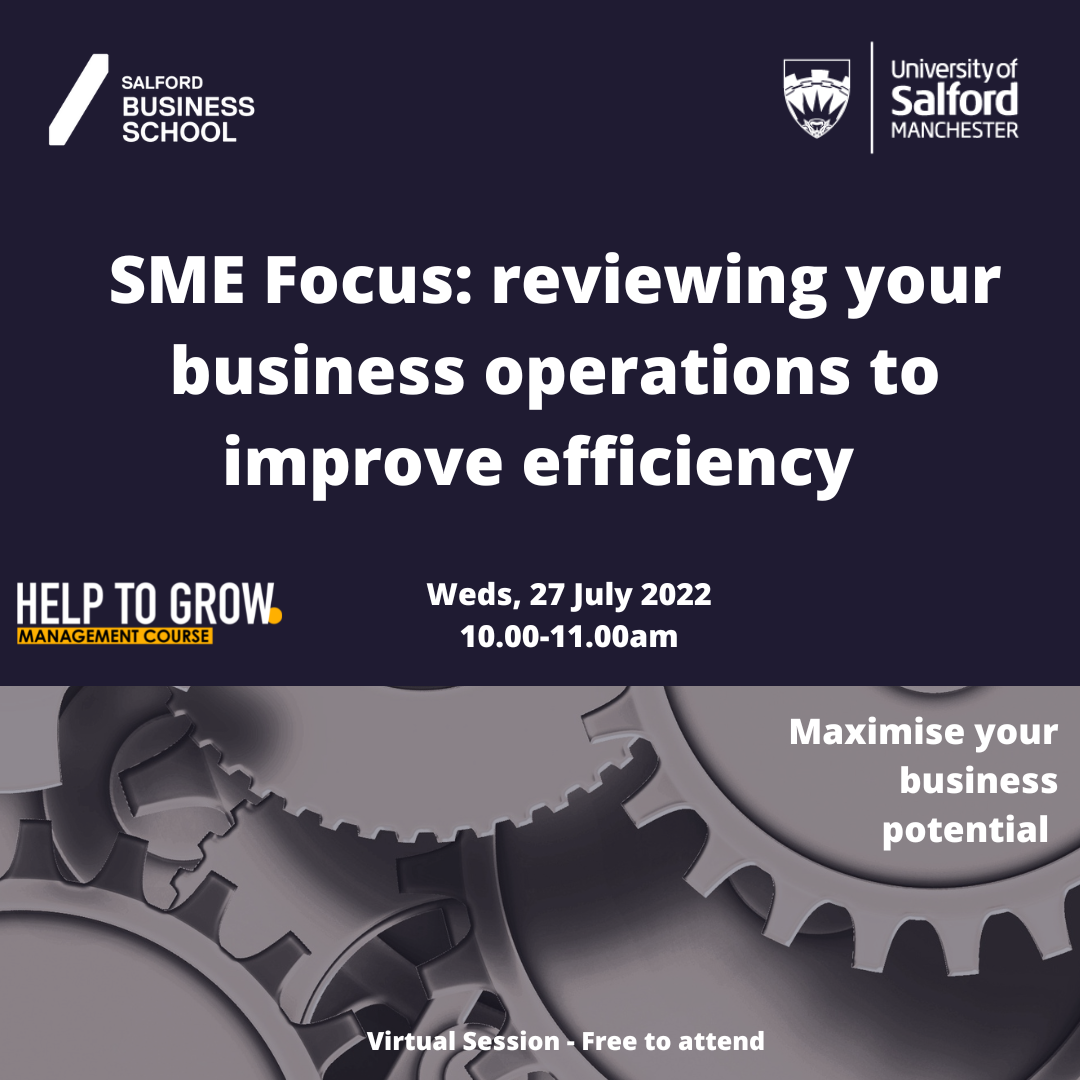 SALFORD BUSINESS SCHOOL

University of Salford MANCHESTER

SME Focus: reviewing your business operations to improve efficiency

HELP TO GROW. MANAGEMENT COURSE

Weds, 27 July 2022
10.00-11.00am

Maximise your business potential

Virtual Session - Free to attend